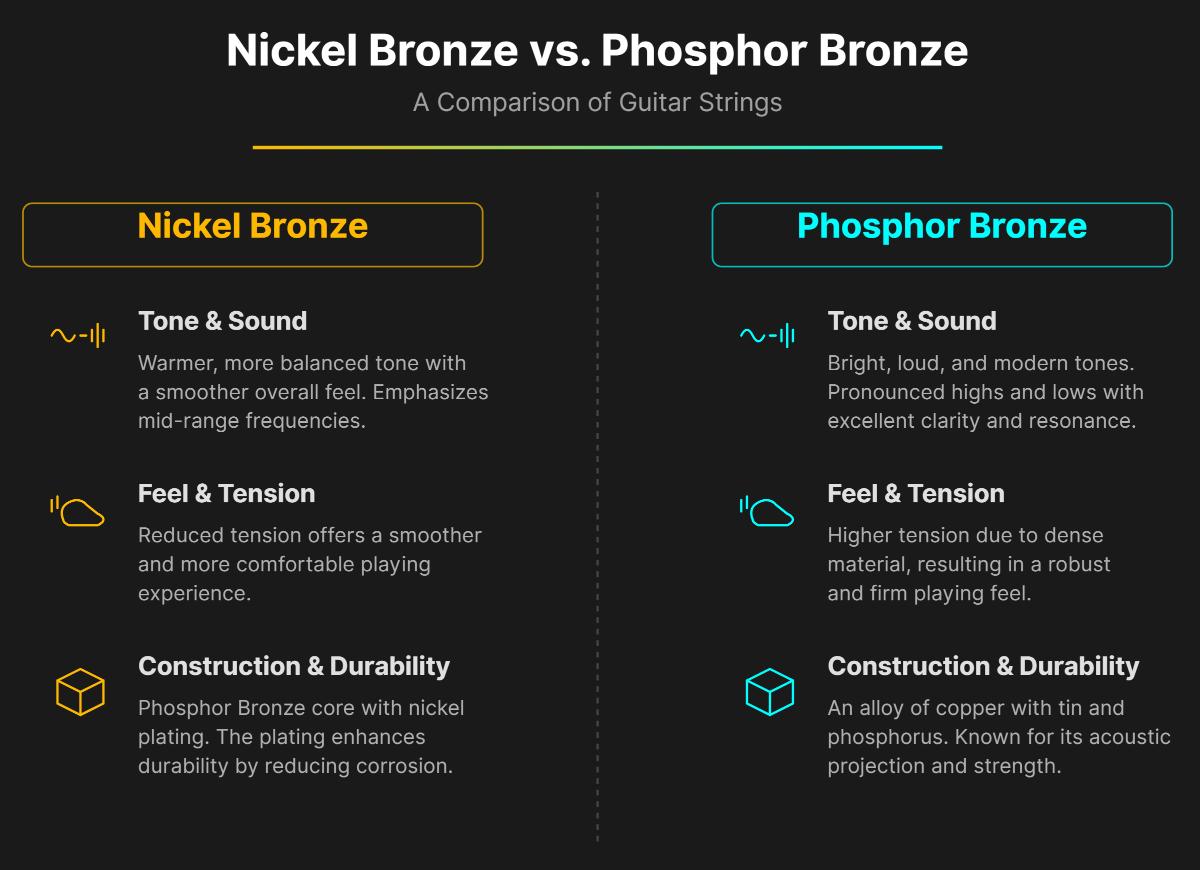 Nickel Bronze vs. Phosphor Bronze

A Comparison of Guitar Strings

Nickel Bronze

Tone & Sound

Warmer, more balanced tone with a smoother overall feel. Emphasizes mid-range frequencies.

Feel & Tension

Reduced tension offers a smoother and more comfortable playing experience.

Construction & Durability

Phosphor Bronze core with nickel plating. The plating enhances durability by reducing corrosion.

Phosphor Bronze

Tone & Sound

Bright, loud, and modern tones. Pronounced highs and lows with excellent clarity and resonance.

Feel & Tension

Higher tension due to dense material, resulting in a robust and firm playing feel.

Construction & Durability

An alloy of copper with tin and phosphorus. Known for its acoustic projection and strength.